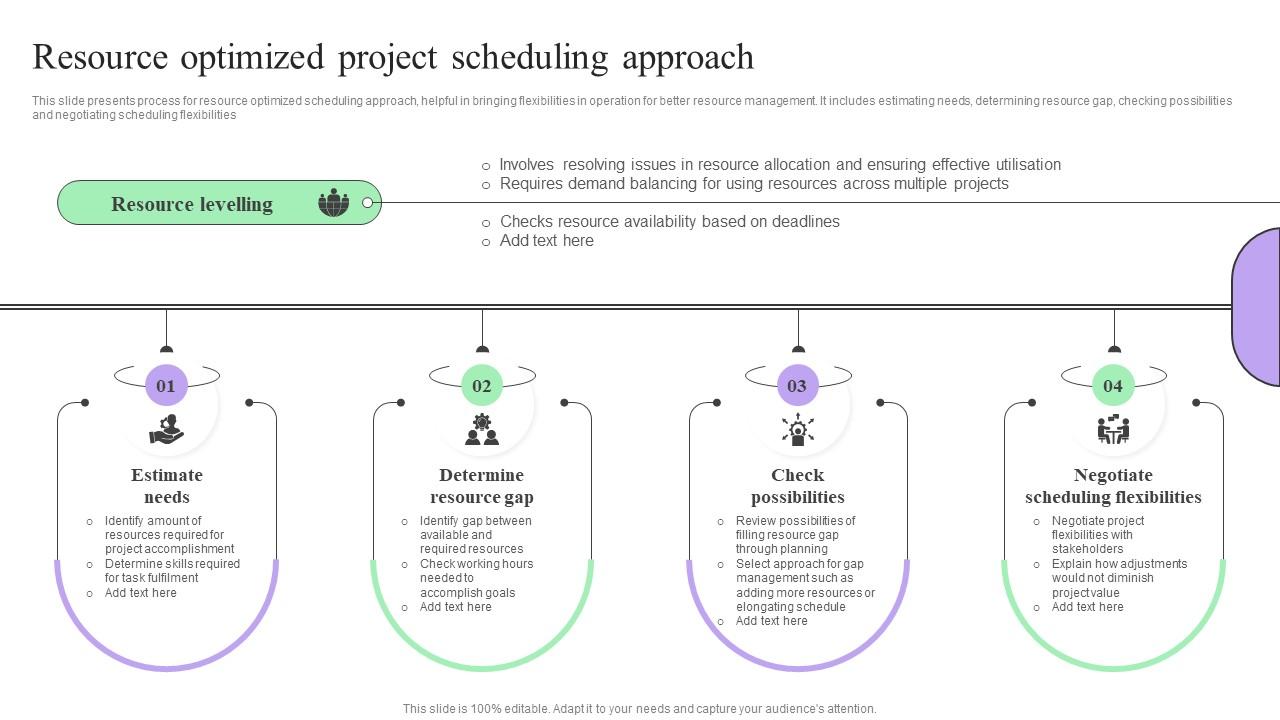 Resource optimized project scheduling approach

This slide presents process for resource optimized scheduling approach, helpful in bringing flexibilities in operation for better resource management. It includes estimating needs, determining resource gap, checking possibilities and negotiating scheduling flexibilities

Resource levelling

○ Involves resolving issues in resource allocation and ensuring effective utilisation
○ Requires demand balancing for using resources across multiple projects

○ Checks resource availability based on deadlines
○ Add text here

01

Estimate needs

○ Identify amount of resources required for project accomplishment
○ Determine skills required for task fulfilment
○ Add text here

02

Determine resource gap

○ Identify gap between available and required resources
○ Check working hours needed to accomplish goals
○ Add text here

03

Check possibilities

○ Review possibilities of filling resource gap through planning
○ Select approach for gap management such as adding more resources or elongating schedule
○ Add text here

04

Negotiate scheduling flexibilities

○ Negotiate project flexibilities with stakeholders
○ Explain how adjustments would not diminish project value
○ Add text here

This slide is 100% editable. Adapt it to your needs and capture your audience's attention.